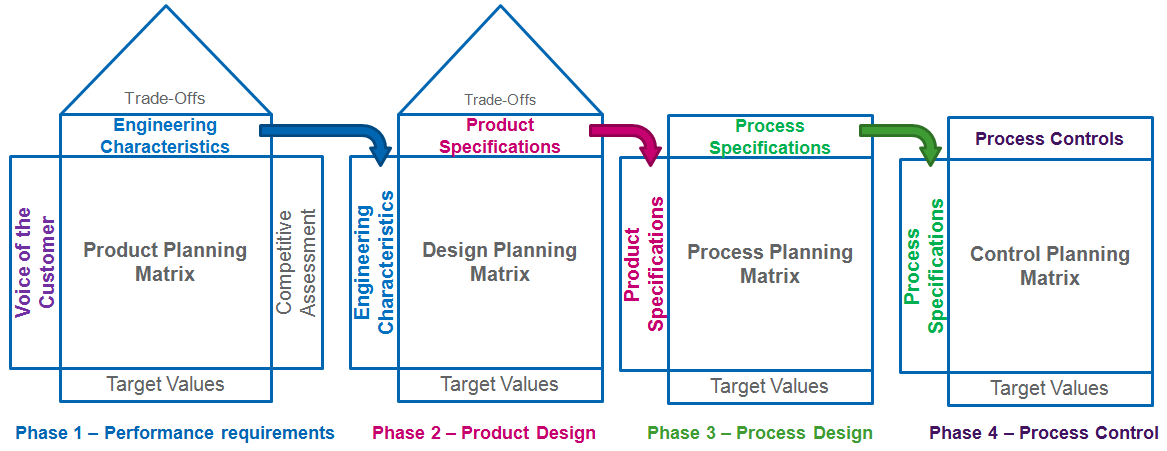 Trade-Offs

Engineering Characteristics

Voice of the Customer

Product Planning Matrix

Competitive Assessment

Target Values

Phase 1 – Performance requirements

Trade-Offs

Product Specifications

Engineering Characteristics

Design Planning Matrix

Target Values

Phase 2 – Product Design

Process Specifications

Product Specifications

Process Planning Matrix

Target Values

Phase 3 – Process Design

Process Controls

Process Specifications

Control Planning Matrix

Target Values

Phase 4 – Process Control